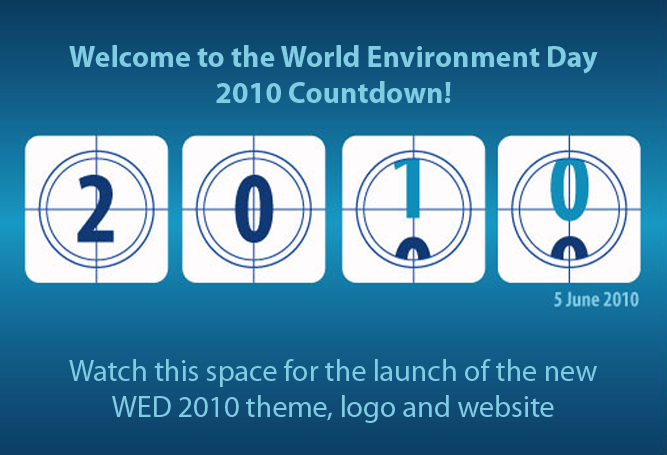 Welcome to the World Environment Day 2010 Countdown!

2 0 1 0

5 June 2010

Watch this space for the launch of the new WED 2010 theme, logo and website